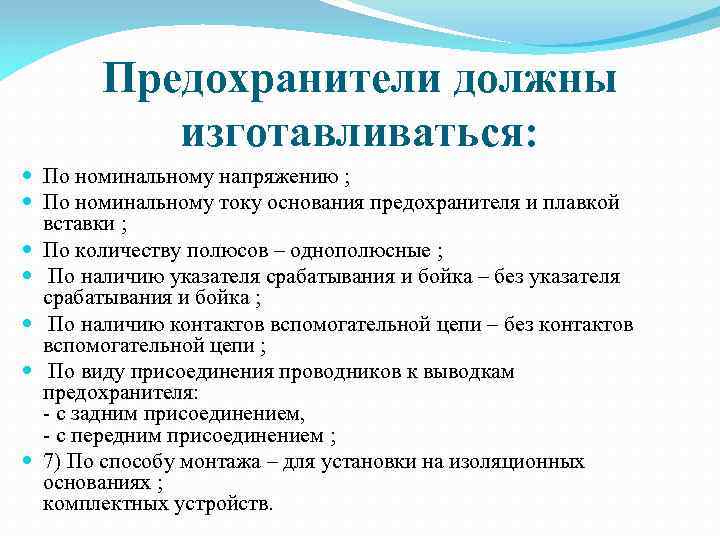 Предохранители должны изготавливаться:

- По номинальному напряжению ;
- По номинальному току основания предохранителя и плавкой вставки ;
- По количеству полюсов – однополюсные ;
- По наличию указателя срабатывания и бойка – без указателя срабатывания и бойка ;
- По наличию контактов вспомогательной цепи – без контактов вспомогательной цепи ;
- По виду присоединения проводников к выводкам предохранителя:
- с задним присоединением,
- с передним присоединением ;
- 7) По способу монтажа – для установки на изоляционных основаниях ;
комплектных устройств.